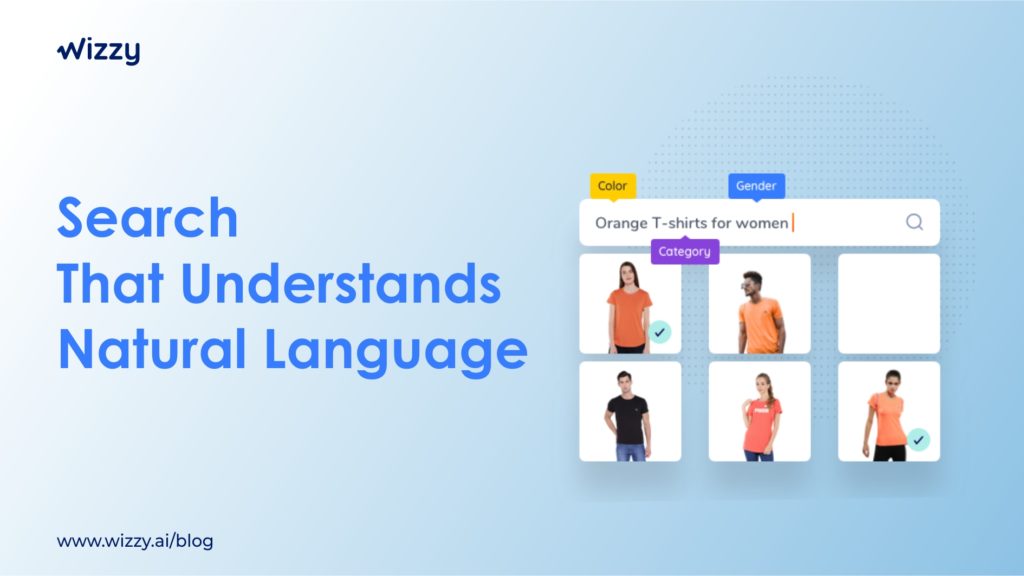 wizzy

Search
That Understands
Natural Language

Color
Gender
Orange T-shirts for women
Category

www.wizzy.ai/blog